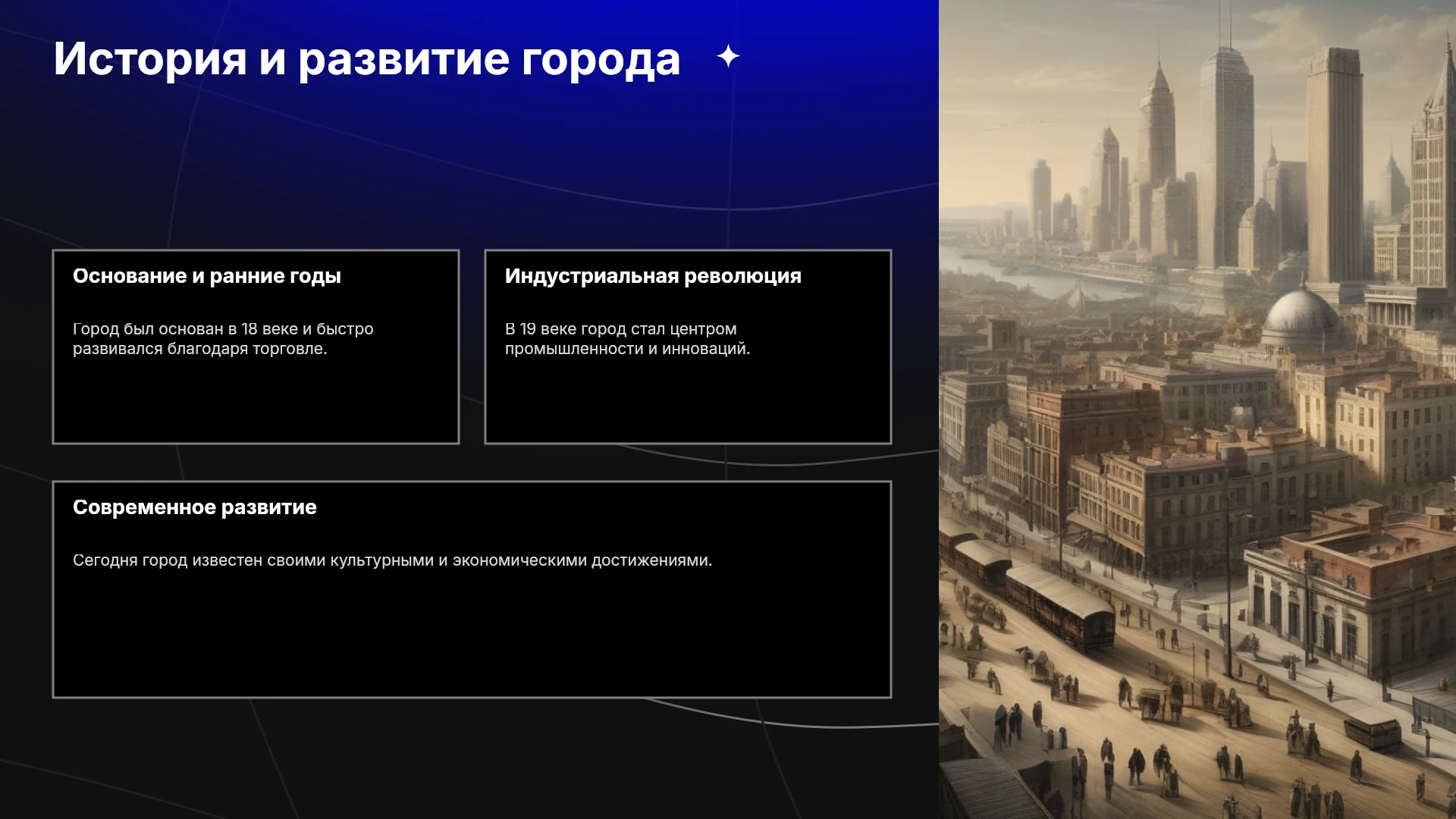 История и развитие города

Основание и ранние годы

Город был основан в 18 веке и быстро развивался благодаря торговле.

Индустриальная революция

В 19 веке город стал центром промышленности и инноваций.

Современное развитие

Сегодня город известен своими культурными и экономическими достижениями.